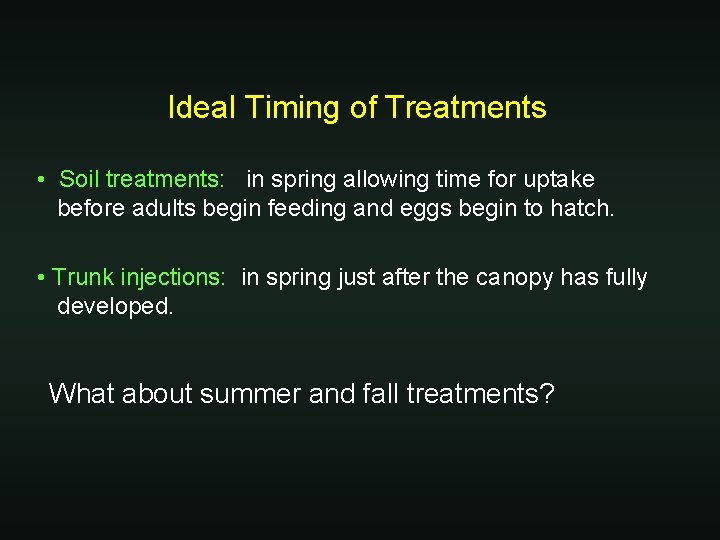 Ideal Timing of Treatments

• Soil treatments: in spring allowing time for uptake before adults begin feeding and eggs begin to hatch.

• Trunk injections: in spring just after the canopy has fully developed.

What about summer and fall treatments?